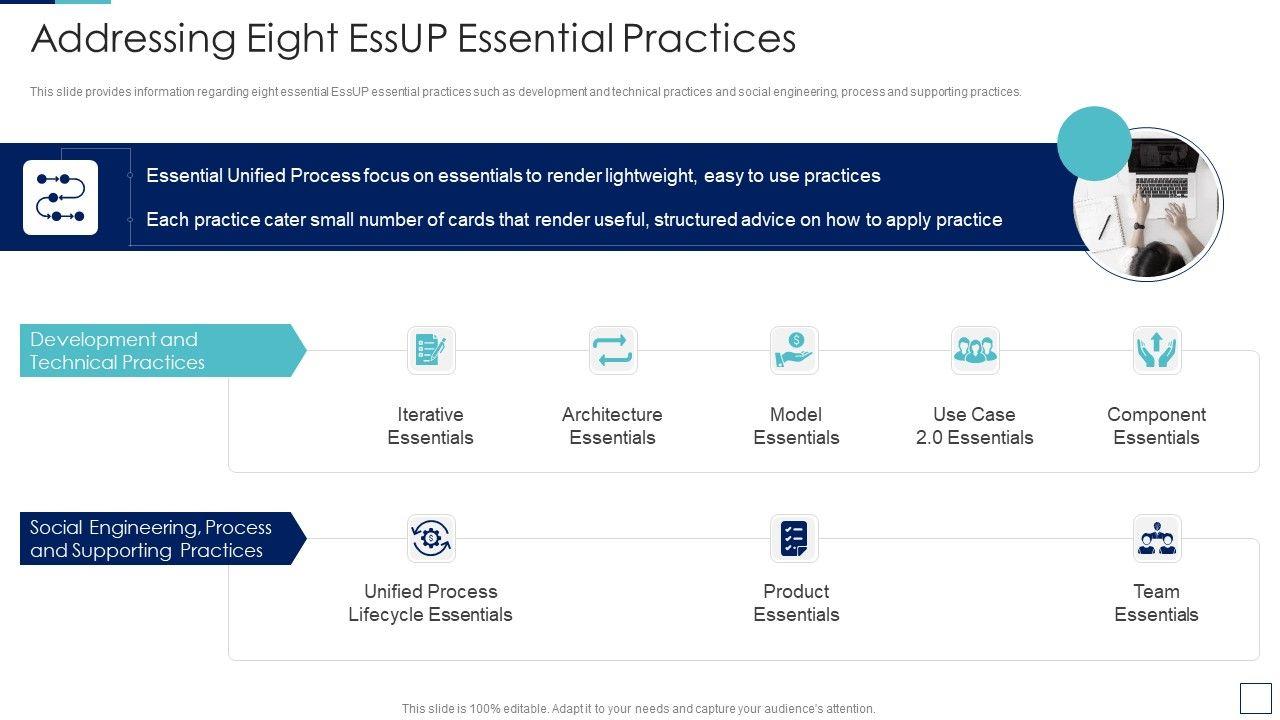 Addressing Eight EssUP Essential Practices

This slide provides information regarding eight essential EssUP essential practices such as development and technical practices and social engineering, process and supporting practices.

Essential Unified Process focus on essentials to render lightweight, easy to use practices

Each practice cater small number of cards that render useful, structured advice on how to apply practice

Development and Technical Practices

Iterative Essentials

Architecture Essentials

Model Essentials

Use Case 2.0 Essentials

Component Essentials

Social Engineering, Process and Supporting Practices

Unified Process Lifecycle Essentials

Product Essentials

Team Essentials

This slide is 100% editable. Adapt it to your needs and capture your audience's attention.